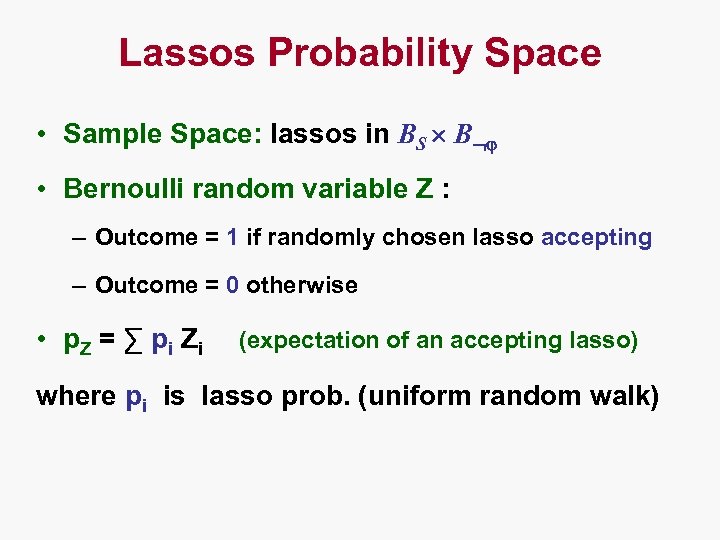 Lassos Probability Space

• Sample Space: lassos in $B_S \times B_{\neg\varphi}$

• Bernoulli random variable Z :

– Outcome = 1 if randomly chosen lasso accepting

– Outcome = 0 otherwise

• $p_Z = \sum p_i Z_i$ (expectation of an accepting lasso)

where $p_i$ is lasso prob. (uniform random walk)